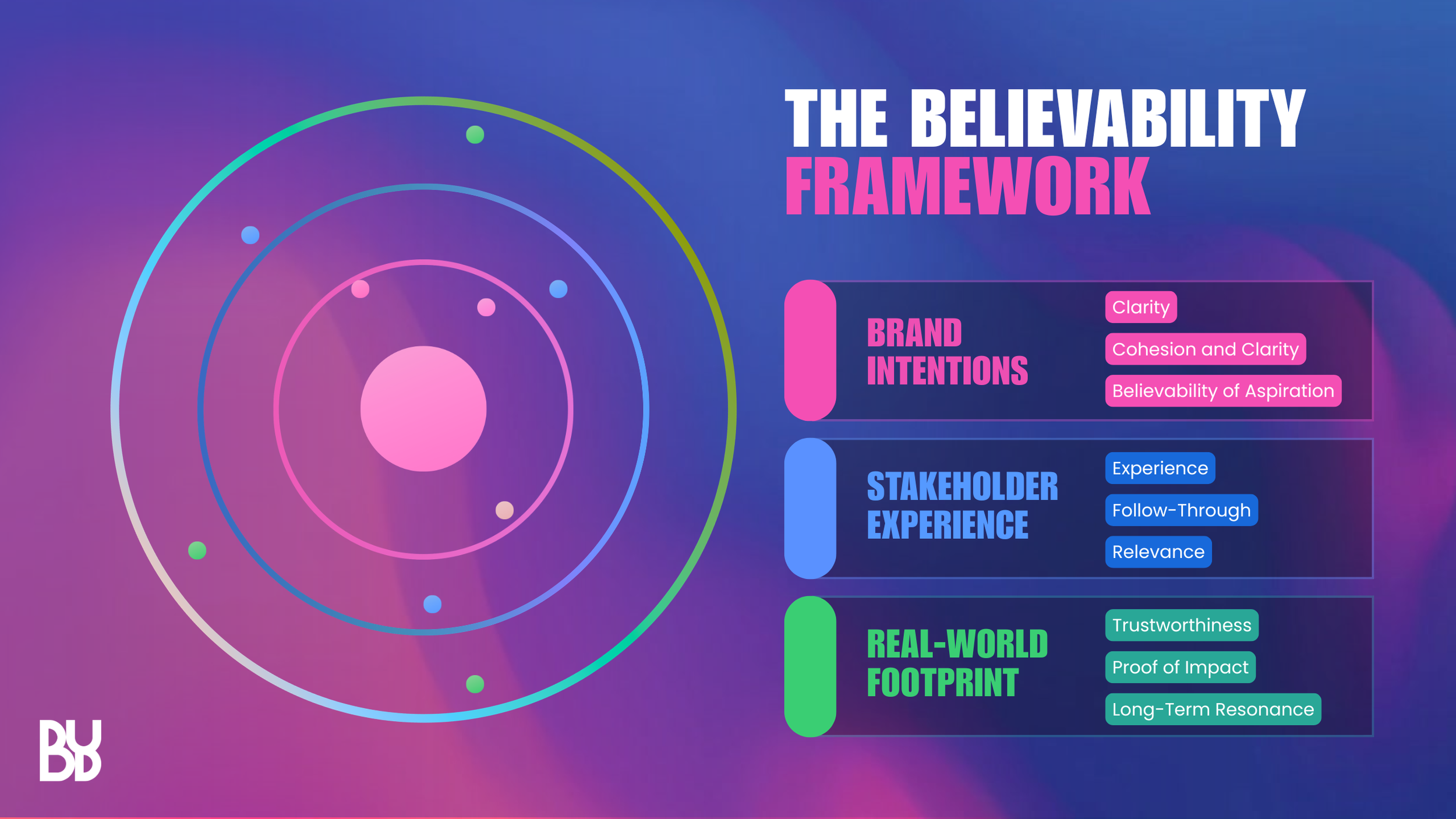 THE BELIEVABILITY FRAMEWORK

BRAND INTENTIONS

Clarity

Cohesion and Clarity

Believability of Aspiration

STAKEHOLDER EXPERIENCE

Experience

Follow-Through

Relevance

REAL-WORLD FOOTPRINT

Trustworthiness

Proof of Impact

Long-Term Resonance

BUDD